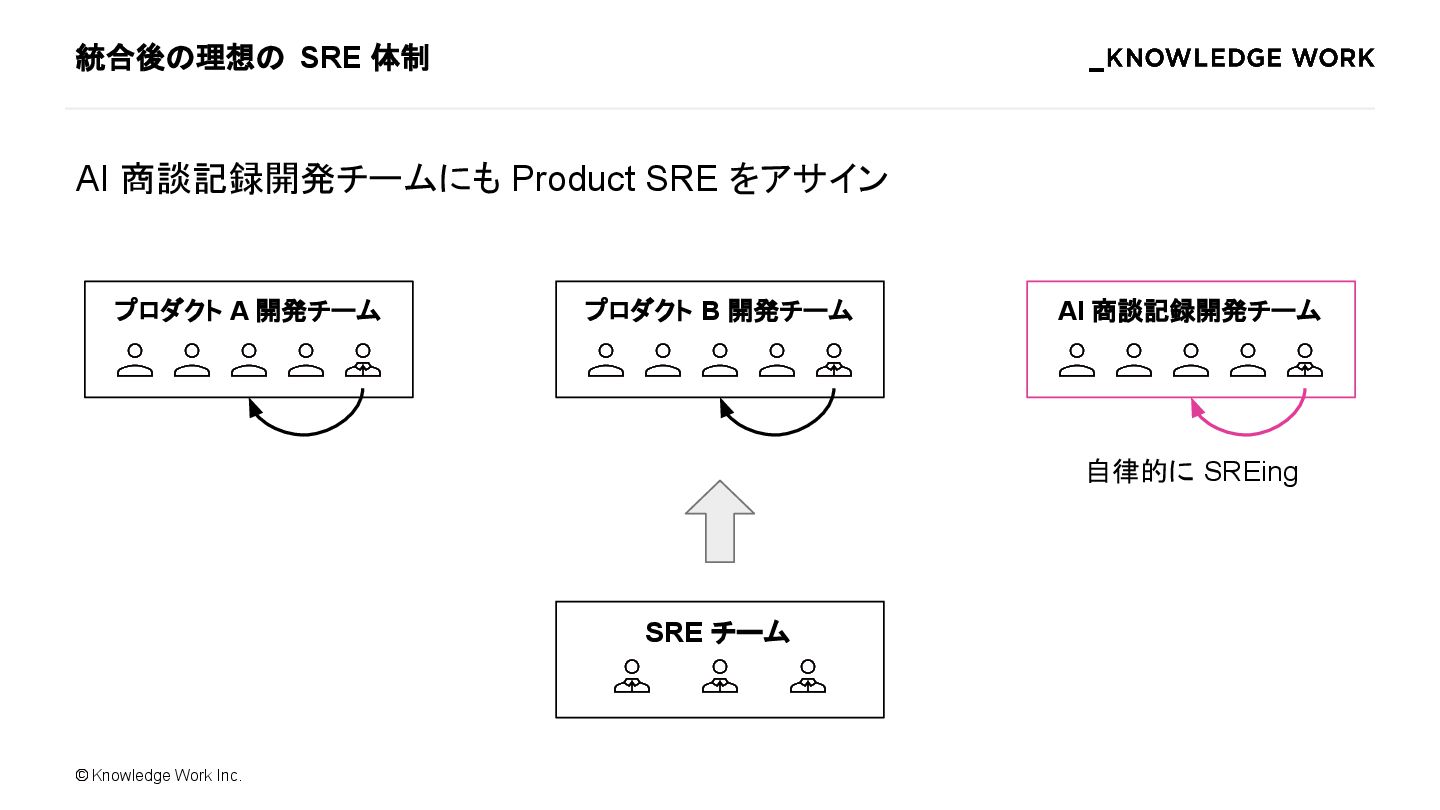 統合後の理想の SRE 体制

_KNOWLEDGE WORK

AI 商談記録開発チームにも Product SRE をアサイン

プロダクト A 開発チーム

プロダクト B 開発チーム

AI 商談記録開発チーム

自律的に SREing

SRE チーム

© Knowledge Work Inc.